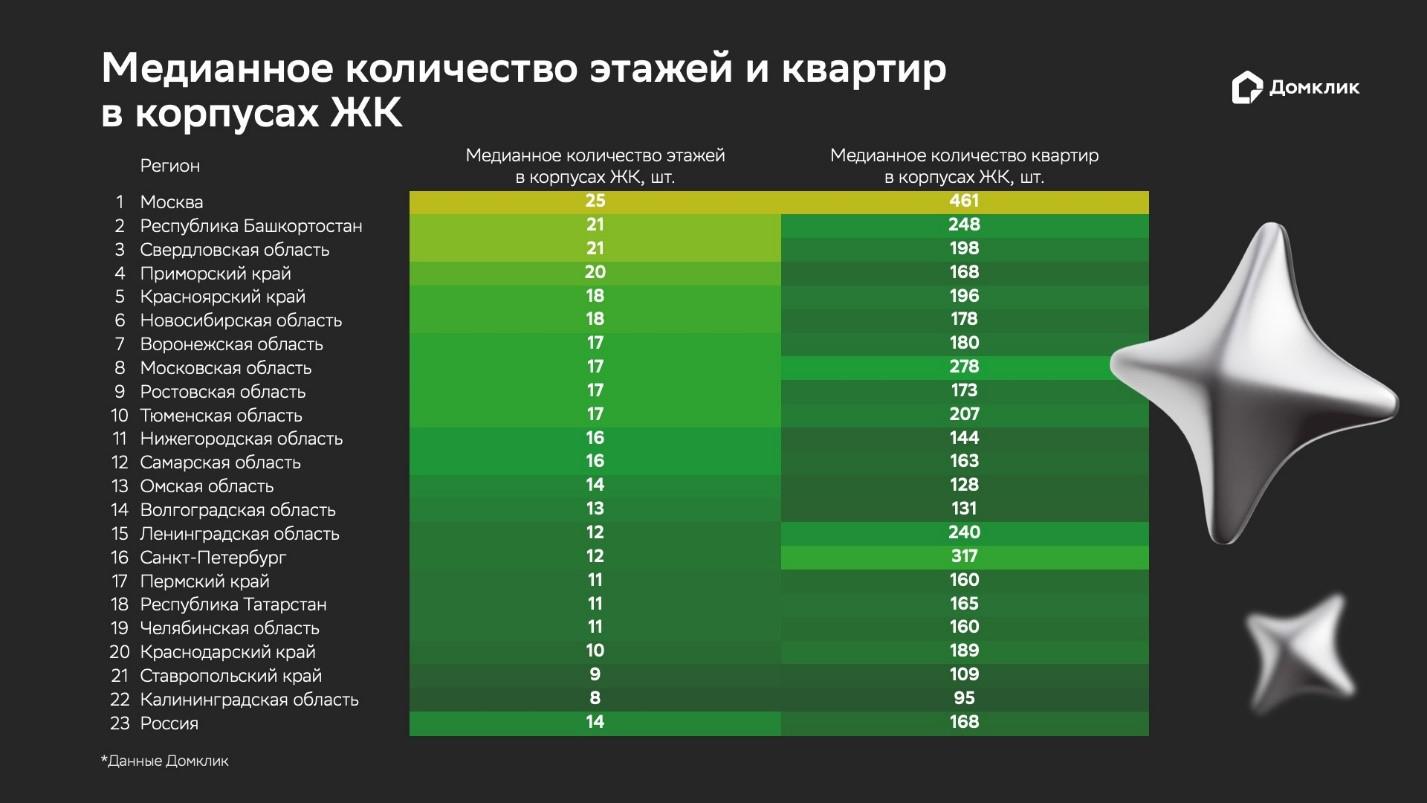 Медианное количество этажей и квартир в корпусах ЖК

Домклик

| | Регион | Медианное количество этажей в корпусах ЖК, шт. | Медианное количество квартир в корпусах ЖК, шт. |
|---|---|---|---|
| 1 | Москва | 25 | 461 |
| 2 | Республика Башкортостан | 21 | 248 |
| 3 | Свердловская область | 21 | 198 |
| 4 | Приморский край | 20 | 168 |
| 5 | Красноярский край | 18 | 196 |
| 6 | Новосибирская область | 18 | 178 |
| 7 | Воронежская область | 17 | 180 |
| 8 | Московская область | 17 | 278 |
| 9 | Ростовская область | 17 | 173 |
| 10 | Тюменская область | 17 | 207 |
| 11 | Нижегородская область | 16 | 144 |
| 12 | Самарская область | 16 | 163 |
| 13 | Омская область | 14 | 128 |
| 14 | Волгоградская область | 13 | 131 |
| 15 | Ленинградская область | 12 | 240 |
| 16 | Санкт-Петербург | 12 | 317 |
| 17 | Пермский край | 11 | 160 |
| 18 | Республика Татарстан | 11 | 165 |
| 19 | Челябинская область | 11 | 160 |
| 20 | Краснодарский край | 10 | 189 |
| 21 | Ставропольский край | 9 | 109 |
| 22 | Калининградская область | 8 | 95 |
| 23 | Россия | 14 | 168 |

*Данные Домклик